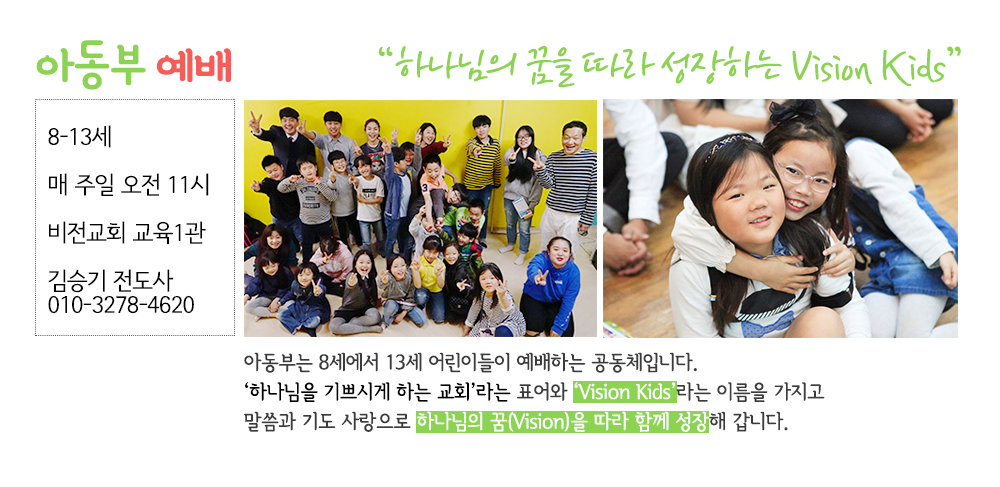 아동부 예배

"하나님의 꿈을 따라 성장하는 Vision Kids"

8-13세

매 주일 오전 11시

비전교회 교육1관

김승기 전도사
010-3278-4620

아동부는 8세에서 13세 어린이들이 예배하는 공동체입니다.
'하나님을 기쁘시게 하는 교회'라는 표어와 'Vision Kids'라는 이름을 가지고 말씀과 기도 사랑으로 하나님의 꿈(Vision)을 따라 함께 성장해 갑니다.